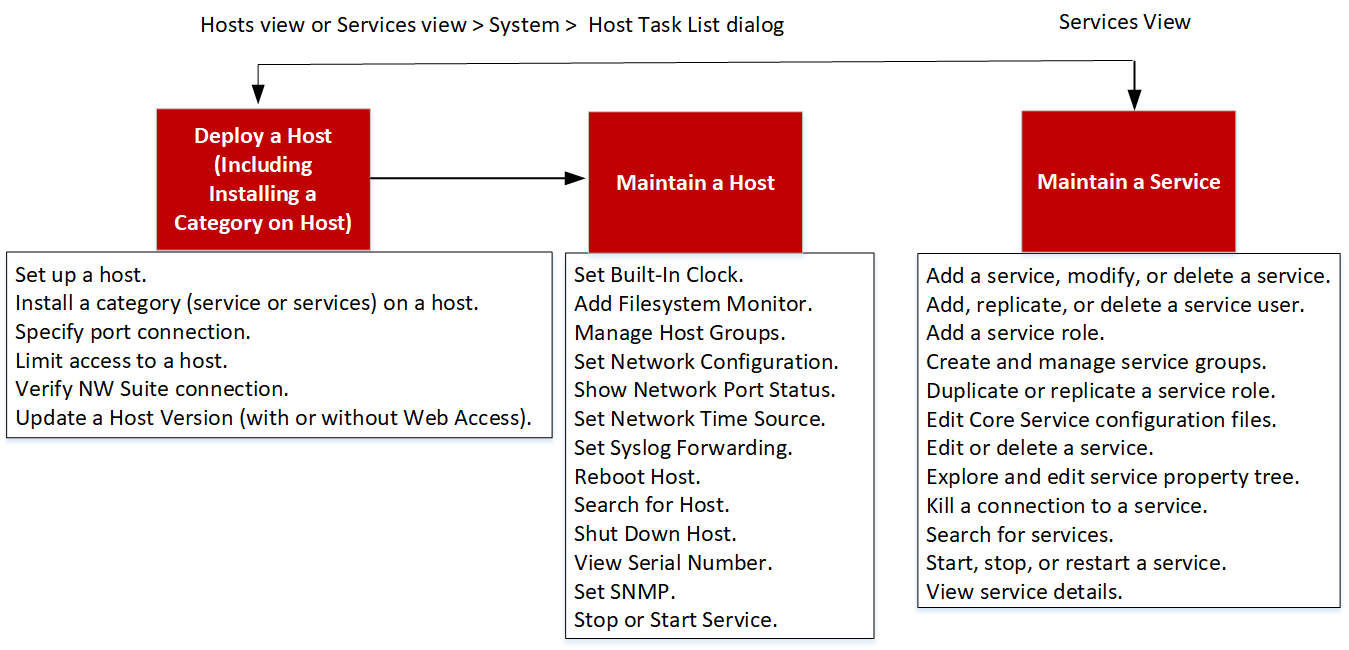 Hosts view or Services view > System > Host Task List dialog

Services View

Deploy a Host (Including Installing a Category on Host)

Set up a host.
Install a category (service or services) on a host.
Specify port connection.
Limit access to a host.
Verify NW Suite connection.
Update a Host Version (with or without Web Access).

Maintain a Host

Set Built-In Clock.
Add Filesystem Monitor.
Manage Host Groups.
Set Network Configuration.
Show Network Port Status.
Set Network Time Source.
Set Syslog Forwarding.
Reboot Host.
Search for Host.
Shut Down Host.
View Serial Number.
Set SNMP.
Stop or Start Service.

Maintain a Service

Add a service, modify, or delete a service.
Add, replicate, or delete a service user.
Add a service role.
Create and manage service groups.
Duplicate or replicate a service role.
Edit Core Service configuration files.
Edit or delete a service.
Explore and edit service property tree.
Kill a connection to a service.
Search for services.
Start, stop, or restart a service.
View service details.